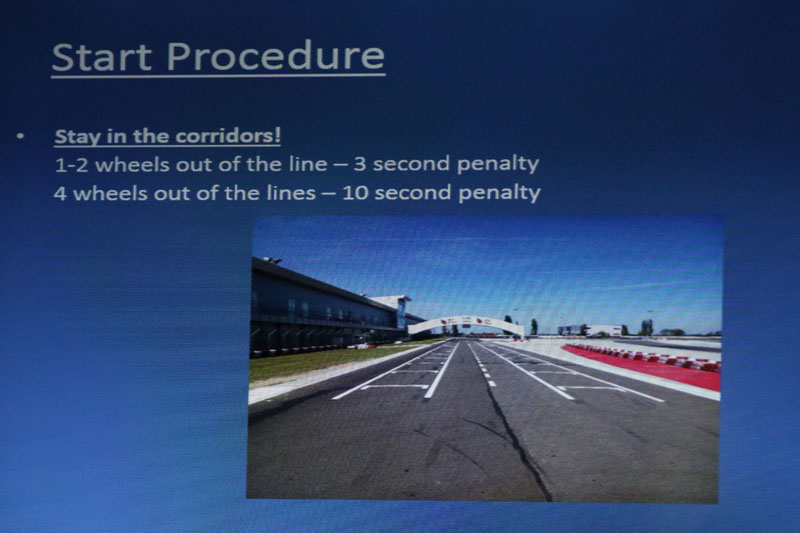 Start Procedure

• Stay in the corridors!
1-2 wheels out of the line – 3 second penalty
4 wheels out of the lines – 10 second penalty